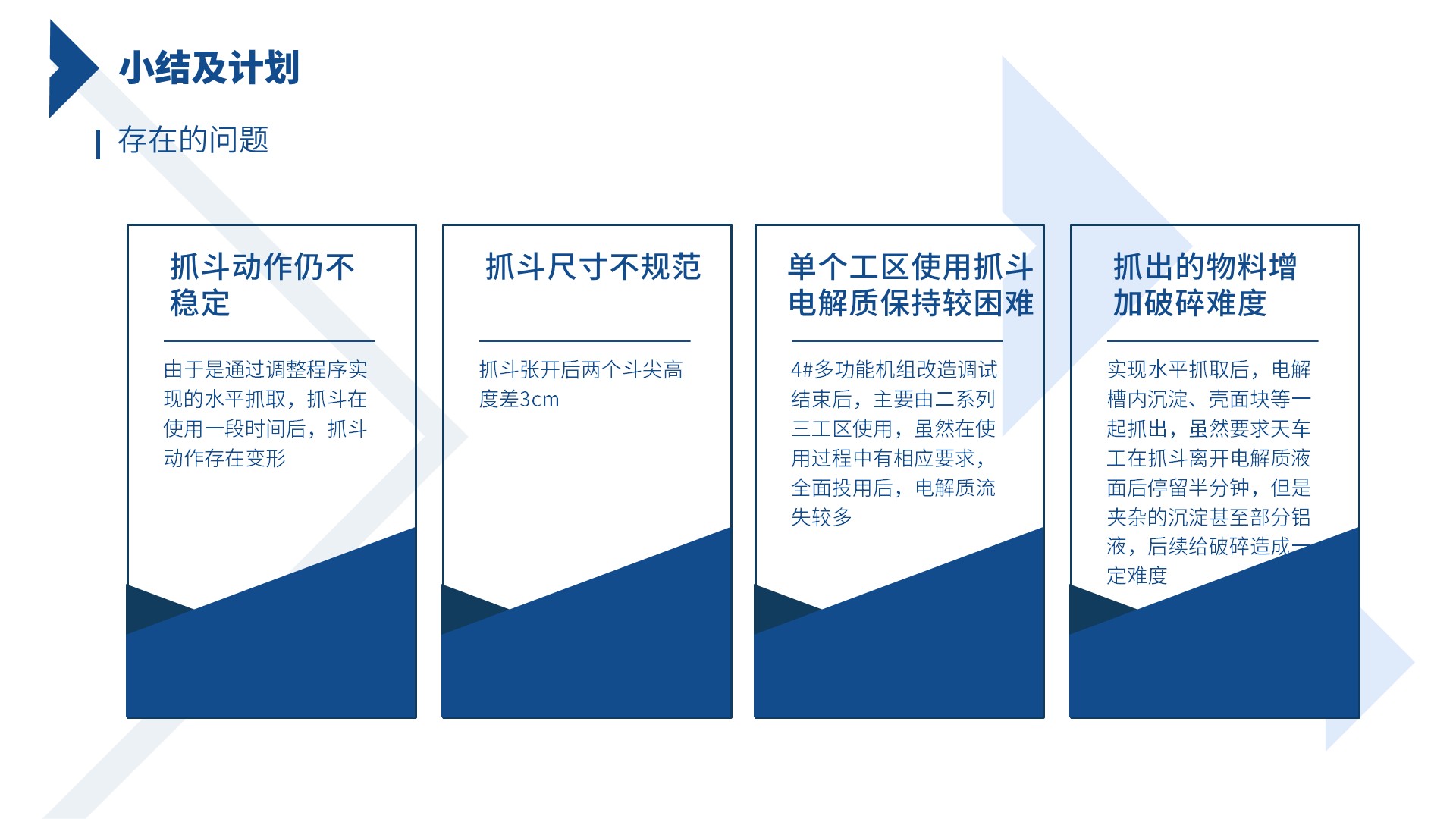 小结及计划

存在的问题

抓斗动作仍不稳定

由于是通过调整程序实现的水平抓取，抓斗在使用一段时间后，抓斗动作存在变形

抓斗尺寸不规范

抓斗张开后两个斗尖高度差3cm

单个工区使用抓斗电解质保持较困难

4#多功能机组改造调试结束后，主要由二系列三工区使用，虽然在使用过程中有相应要求，全面投用后，电解质流失较多

抓出的物料增加破碎难度

实现水平抓取后，电解槽内沉淀、壳面块等一起抓出，虽然要求天车工在抓斗离开电解质液面后停留半分钟，但是夹杂的沉淀甚至部分铝液，后续给破碎造成一定难度